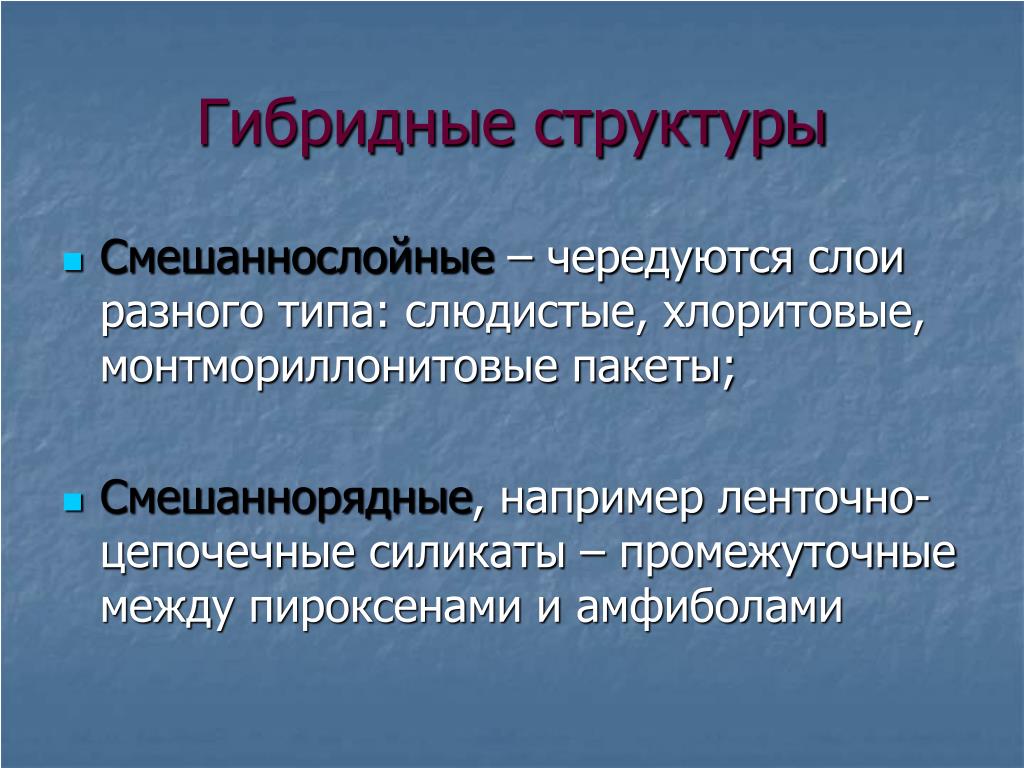 Гибридные структуры

Смешаннослойные – чередуются слои разного типа: слюдистые, хлоритовые, монтмориллонитовые пакеты;

Смешаннорядные, например ленточно-цепочечные силикаты – промежуточные между пироксенами и амфиболами